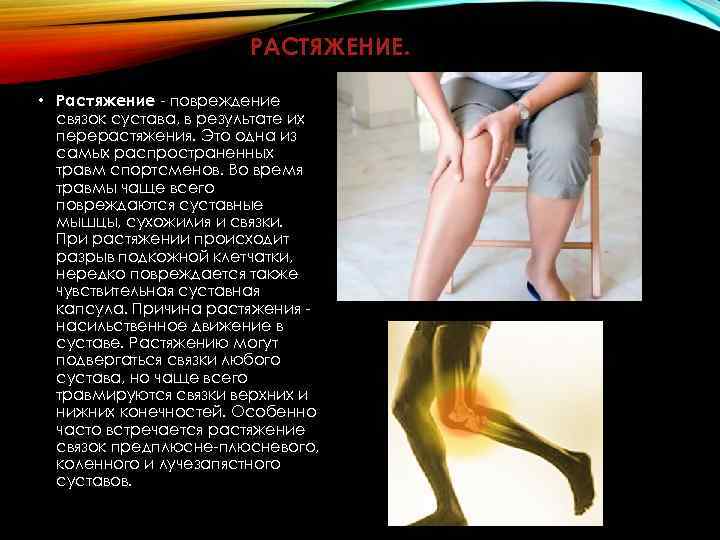 РАСТЯЖЕНИЕ.

• Растяжение - повреждение связок сустава, в результате их перерастяжения. Это одна из самых распространенных травм спортсменов. Во время травмы чаще всего повреждаются суставные мышцы, сухожилия и связки. При растяжении происходит разрыв подкожной клетчатки, нередко повреждается также чувствительная суставная капсула. Причина растяжения - насильственное движение в суставе. Растяжению могут подвергаться связки любого сустава, но чаще всего травмируются связки верхних и нижних конечностей. Особенно часто встречается растяжение связок предплюсне-плюсневого, коленного и лучезапястного суставов.